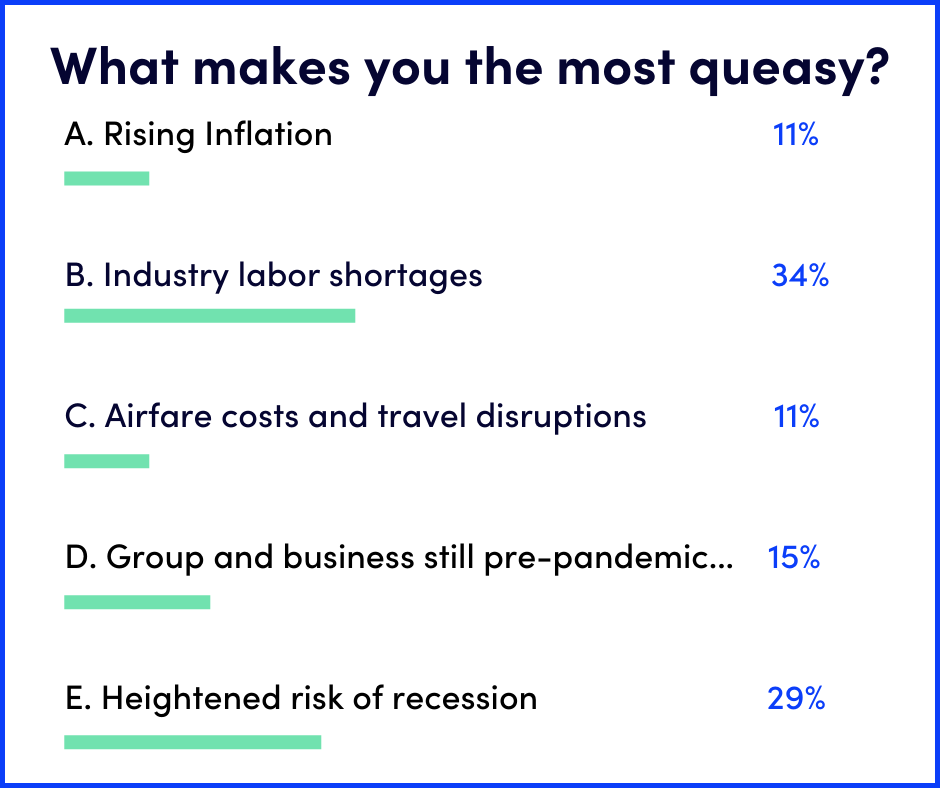 What makes you the most queasy?

A. Rising Inflation 11%

B. Industry labor shortages 34%

C. Airfare costs and travel disruptions 11%

D. Group and business still pre-pandemic... 15%

E. Heightened risk of recession 29%